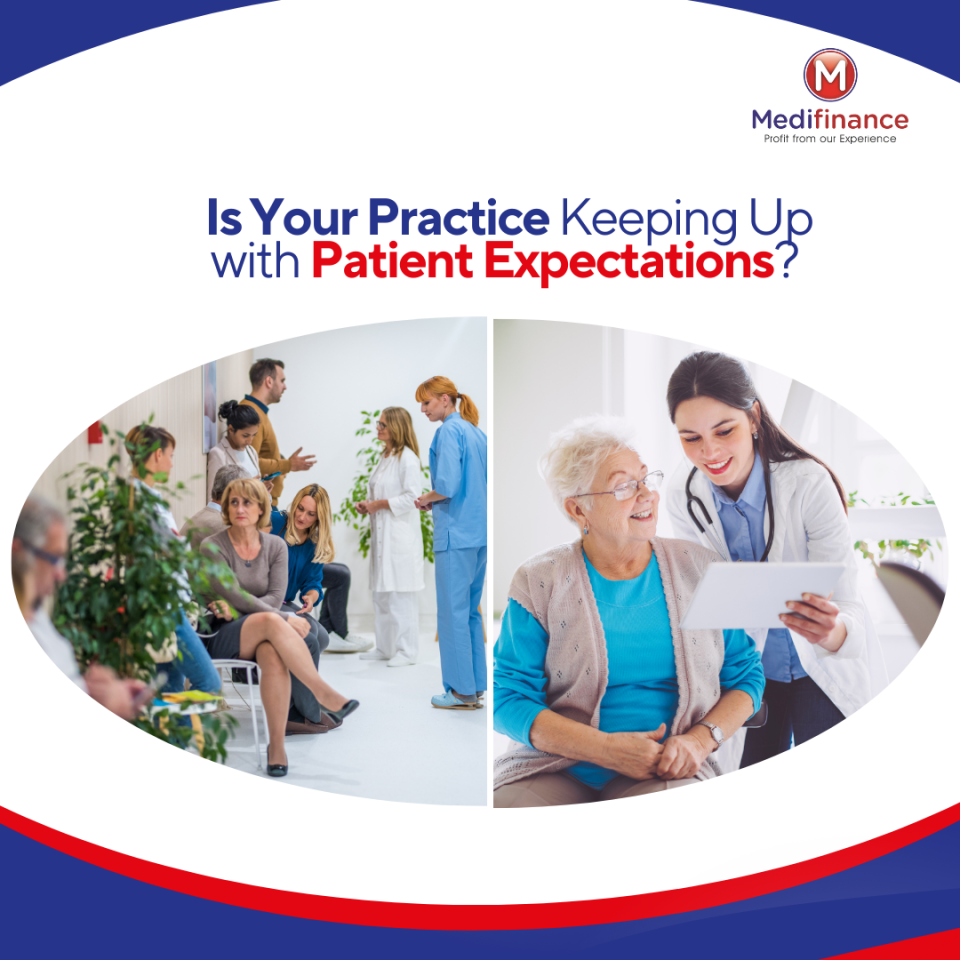 M
Medifinance
Profit from our Experience

Is Your Practice Keeping Up with Patient Expectations?